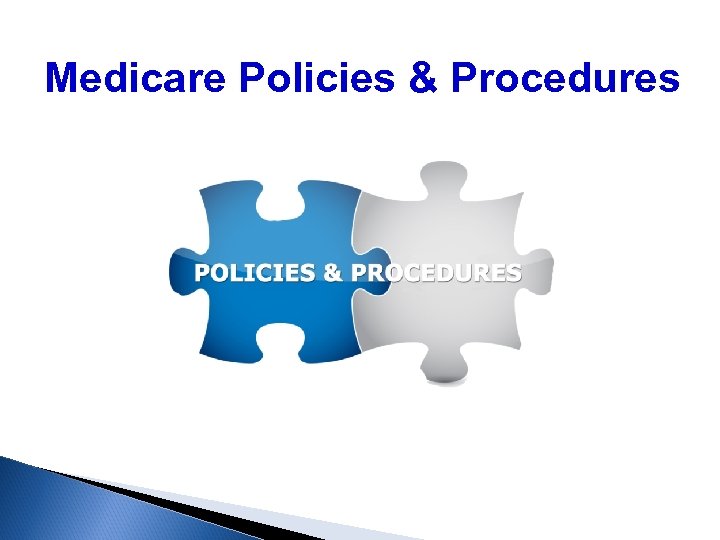 Medicare Policies & Procedures

POLICIES & PROCEDURES